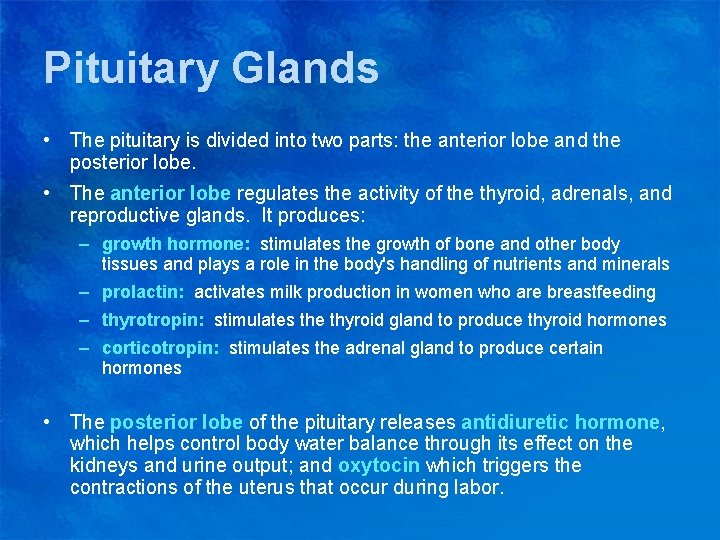 Pituitary Glands

• The pituitary is divided into two parts: the anterior lobe and the posterior lobe.

• The anterior lobe regulates the activity of the thyroid, adrenals, and reproductive glands. It produces:

– growth hormone: stimulates the growth of bone and other body tissues and plays a role in the body's handling of nutrients and minerals

– prolactin: activates milk production in women who are breastfeeding

– thyrotropin: stimulates the thyroid gland to produce thyroid hormones

– corticotropin: stimulates the adrenal gland to produce certain hormones

• The posterior lobe of the pituitary releases antidiuretic hormone, which helps control body water balance through its effect on the kidneys and urine output; and oxytocin which triggers the contractions of the uterus that occur during labor.